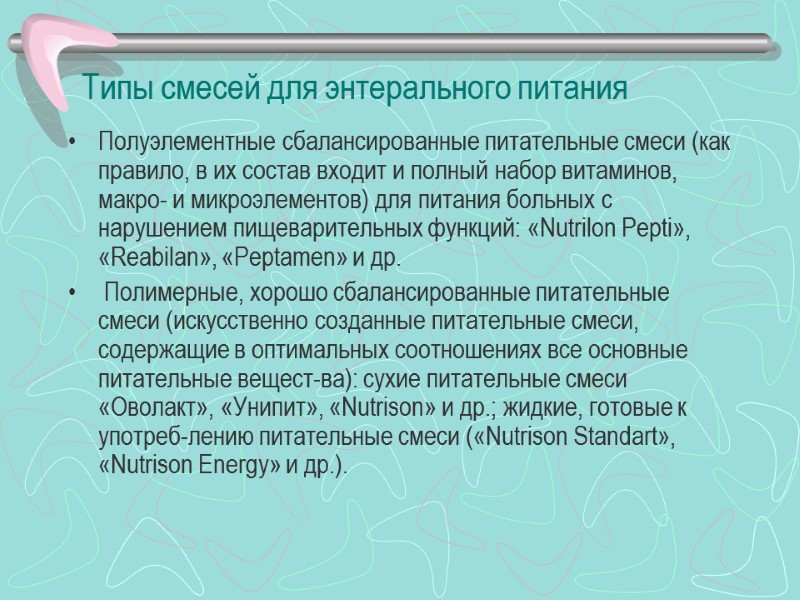 Типы смесей для энтерального питания

• Полуэлементные сбалансированные питательные смеси (как правило, в их состав входит и полный набор витаминов, макро- и микроэлементов) для питания больных с нарушением пищеварительных функций: «Nutrilon Pepti», «Reabilan», «Peptamen» и др.

• Полимерные, хорошо сбалансированные питательные смеси (искусственно созданные питательные смеси, содержащие в оптимальных соотношениях все основные питательные вещест-ва): сухие питательные смеси «Оволакт», «Унипит», «Nutrison» и др.; жидкие, готовые к употреб-лению питательные смеси («Nutrison Standart», «Nutrison Energy» и др.).